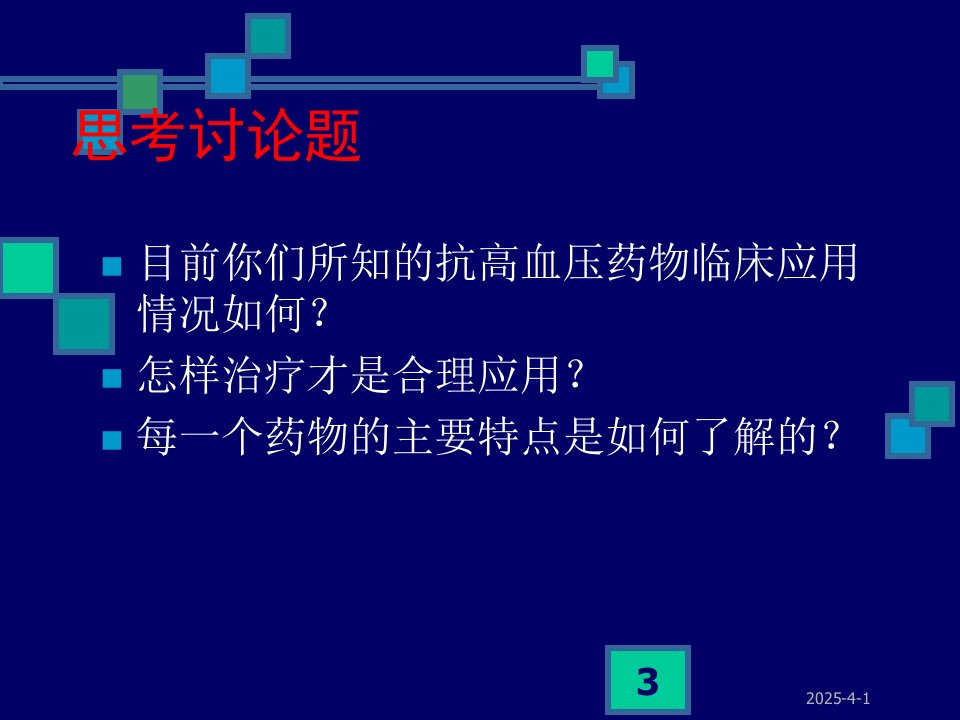 思考讨论题

目前你们所知的抗高血压药物临床应用情况如何？

怎样治疗才是合理应用？

每一个药物的主要特点是如何了解的？

3

2025-4-1